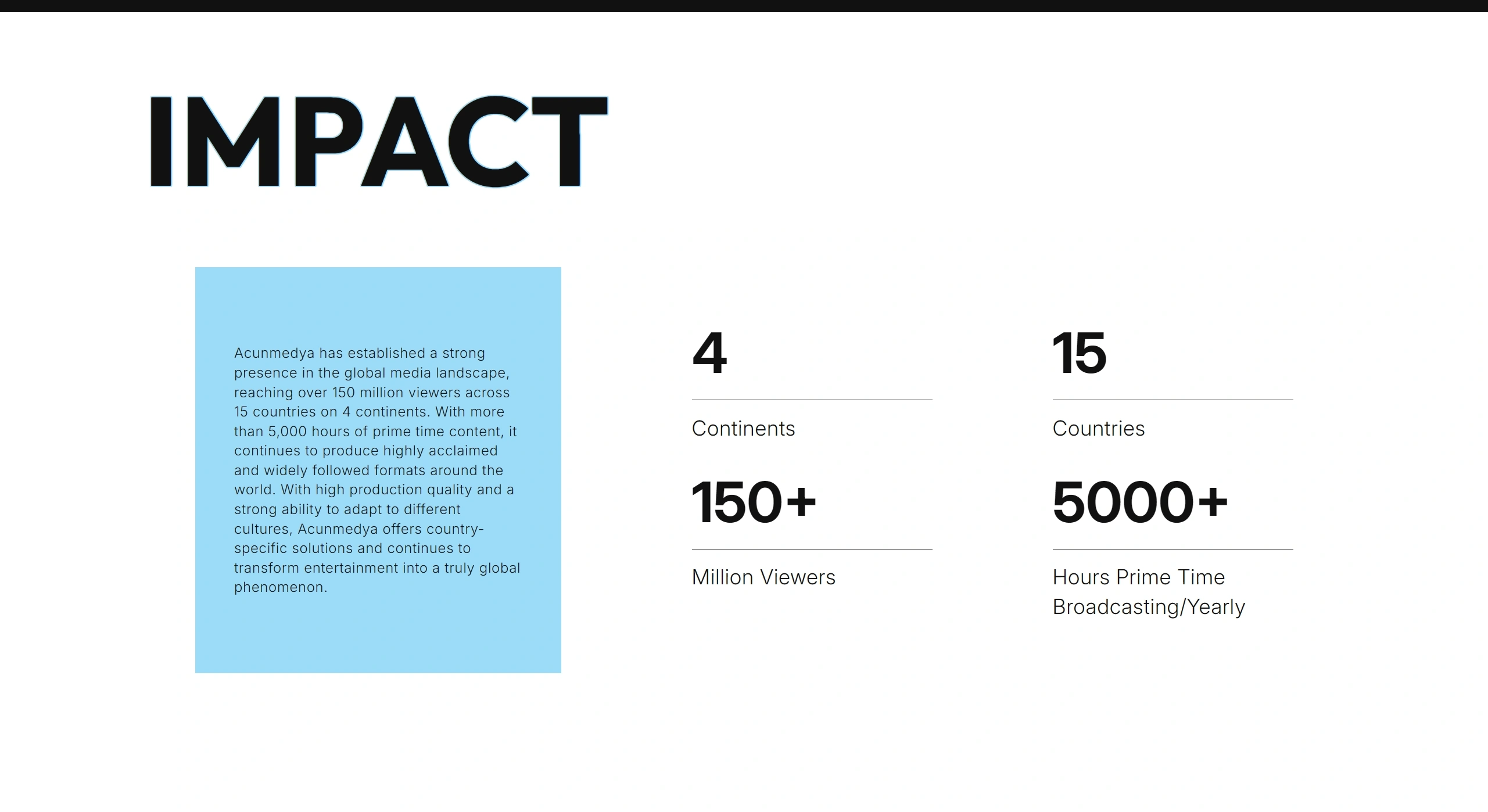 IMPACT

Acunmedya has established a strong presence in the global media landscape, reaching over 150 million viewers across 15 countries on 4 continents. With more than 5,000 hours of prime time content, it continues to produce highly acclaimed and widely followed formats around the world. With high production quality and a strong ability to adapt to different cultures, Acunmedya offers country-specific solutions and continues to transform entertainment into a truly global phenomenon.

4

Continents

15

Countries

150+

Million Viewers

5000+

Hours Prime Time Broadcasting/Yearly